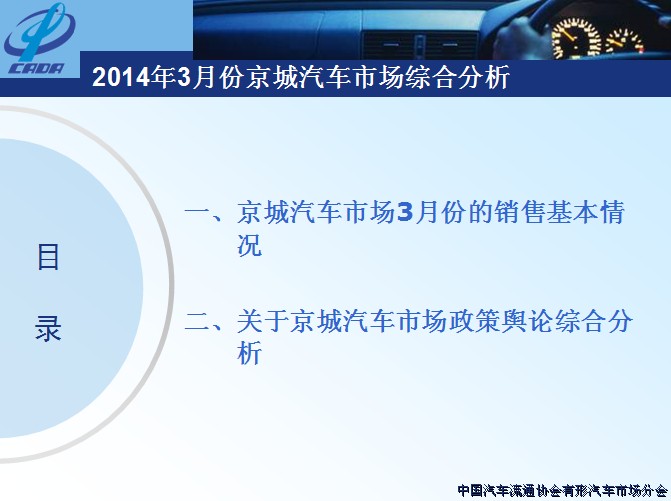 CADA

2014年3月份京城汽车市场综合分析

目

录

一、京城汽车市场3月份的销售基本情况

二、关于京城汽车市场政策舆论综合分析

中国汽车流通协会有形汽车市场分会